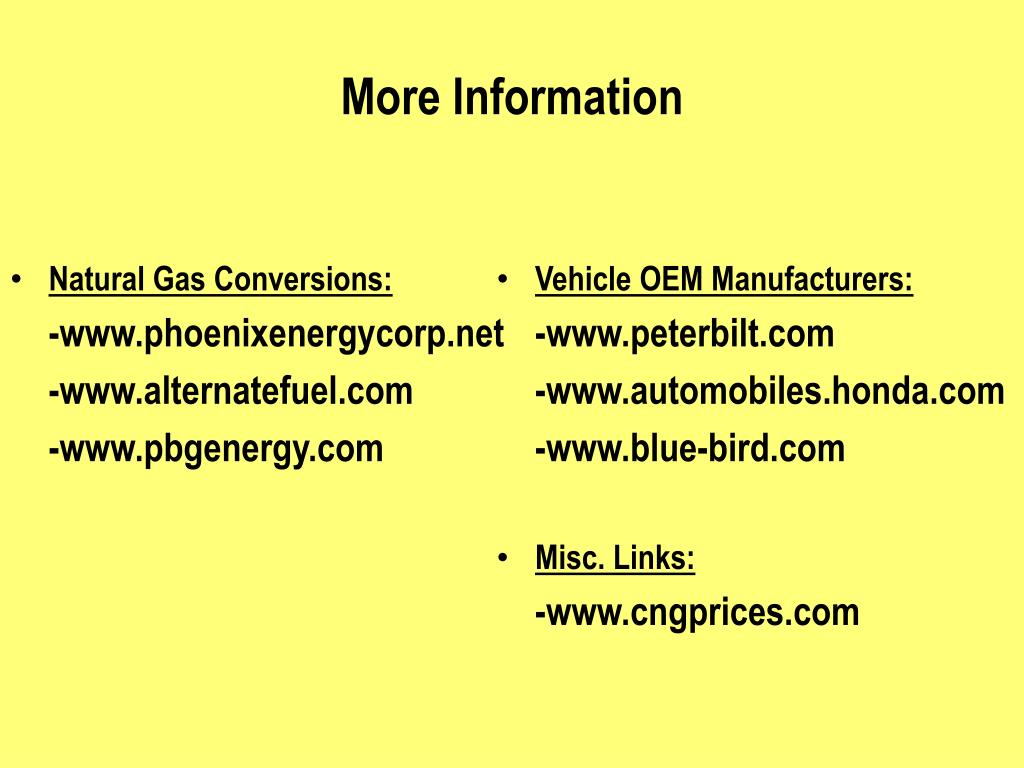 More Information

• Natural Gas Conversions:

-www.phoenixenergycorp.net

-www.alternatefuel.com

-www.pbgenergy.com

• Vehicle OEM Manufacturers:

-www.peterbilt.com

-www.automobiles.honda.com

-www.blue-bird.com

• Misc. Links:

-www.cngprices.com